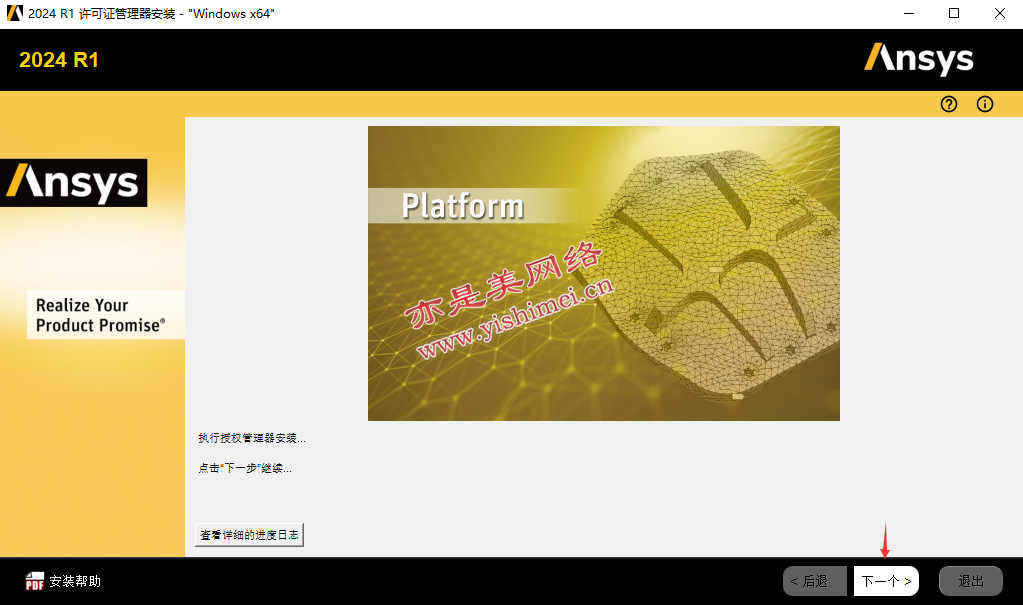 2024 R1 许可证管理器安装 - "Windows x64"

2024 R1

Ansys

Ansys

Realize Your Product Promise®

Platform

亦是美网络
www.yishimei.cn

执行授权管理器安装...

点击"下一步"继续...

查看详细的进度日志

PDF 安装帮助

< 后退

下一个 >

退出